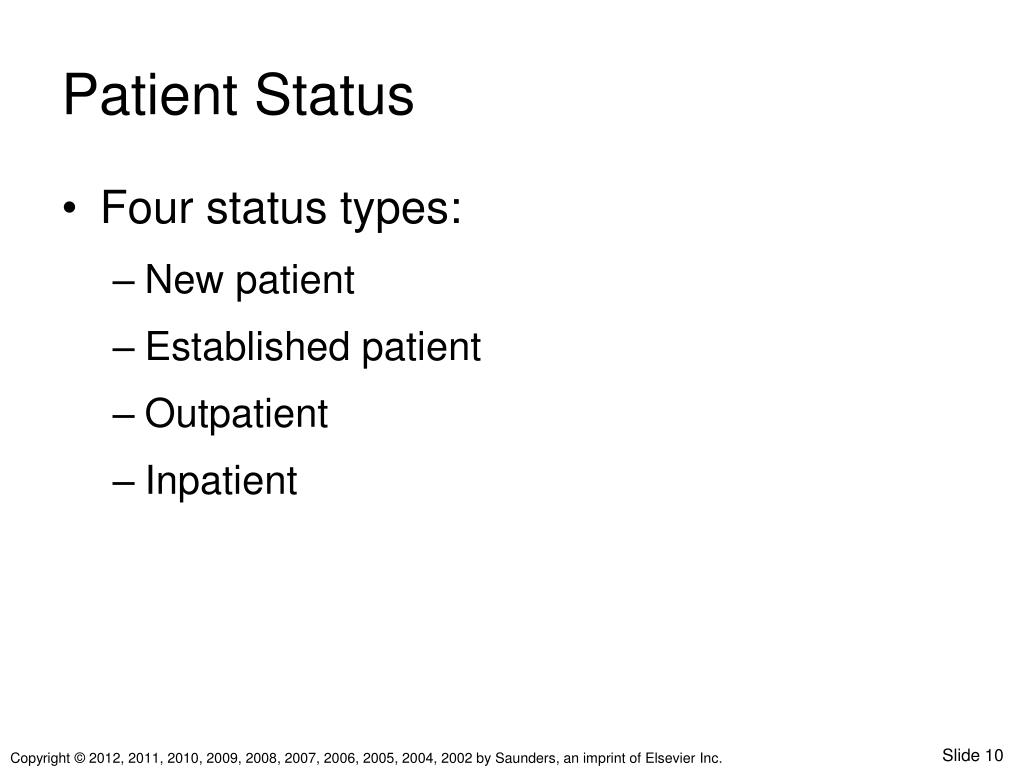 Patient Status

• Four status types:

– New patient

– Established patient

– Outpatient

– Inpatient

Copyright © 2012, 2011, 2010, 2009, 2008, 2007, 2006, 2005, 2004, 2002 by Saunders, an imprint of Elsevier Inc.

Slide 10